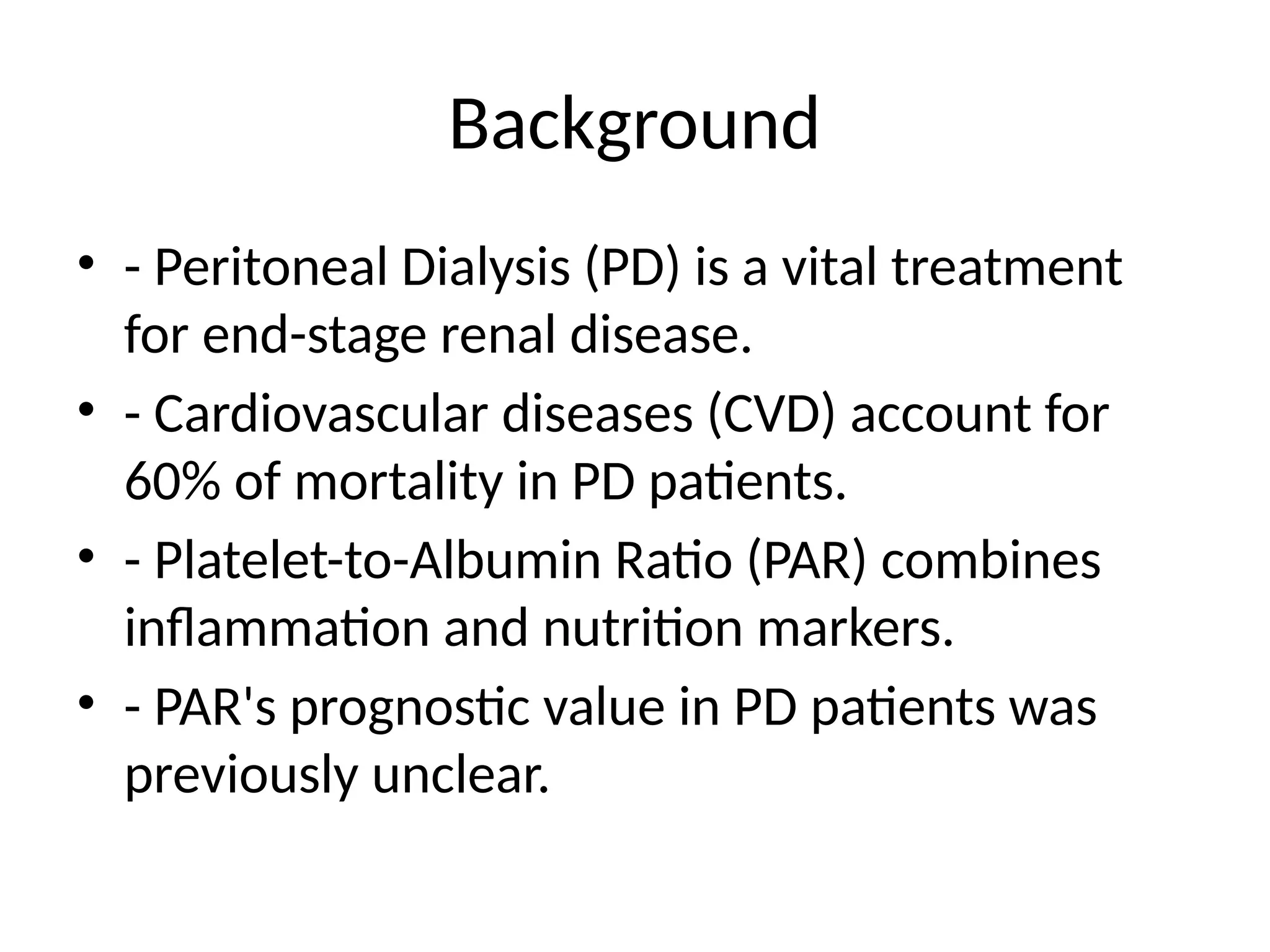 Background

• - Peritoneal Dialysis (PD) is a vital treatment for end-stage renal disease.
• - Cardiovascular diseases (CVD) account for 60% of mortality in PD patients.
• - Platelet-to-Albumin Ratio (PAR) combines inflammation and nutrition markers.
• - PAR's prognostic value in PD patients was previously unclear.